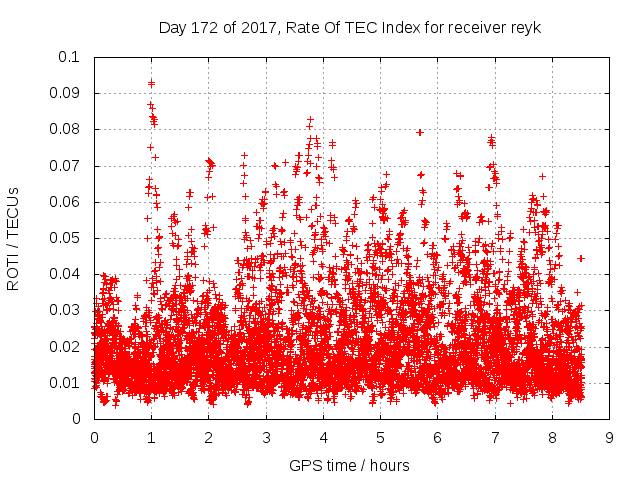 Day 172 of 2017, Rate Of TEC Index for receiver reyk

ROTI / TECUs

0.1
0.09
0.08
0.07
0.06
0.05
0.04
0.03
0.02
0.01
0

0 1 2 3 4 5 6 7 8 9

GPS time / hours